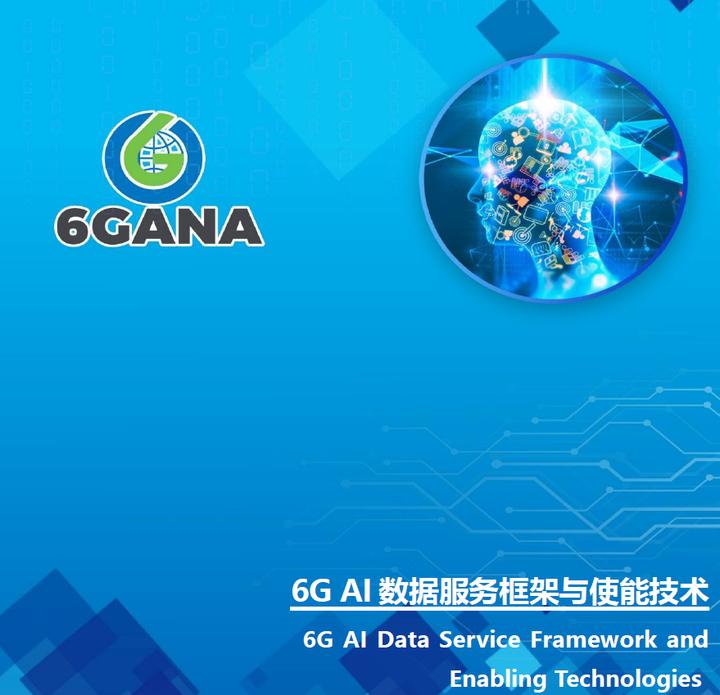 6GANA

6G AI 数据服务框架与使能技术

6G AI Data Service Framework and Enabling Technologies